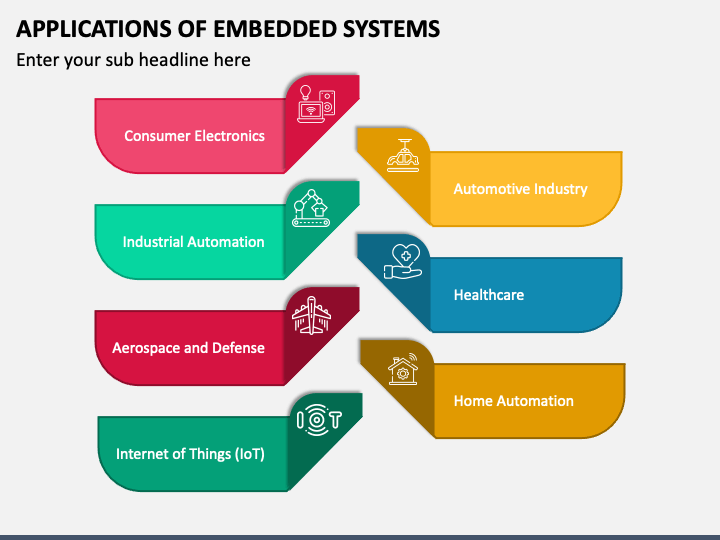 APPLICATIONS OF EMBEDDED SYSTEMS

Enter your sub headline here

Consumer Electronics

Automotive Industry

Industrial Automation

Healthcare

Aerospace and Defense

Home Automation

IOT

Internet of Things (IoT)